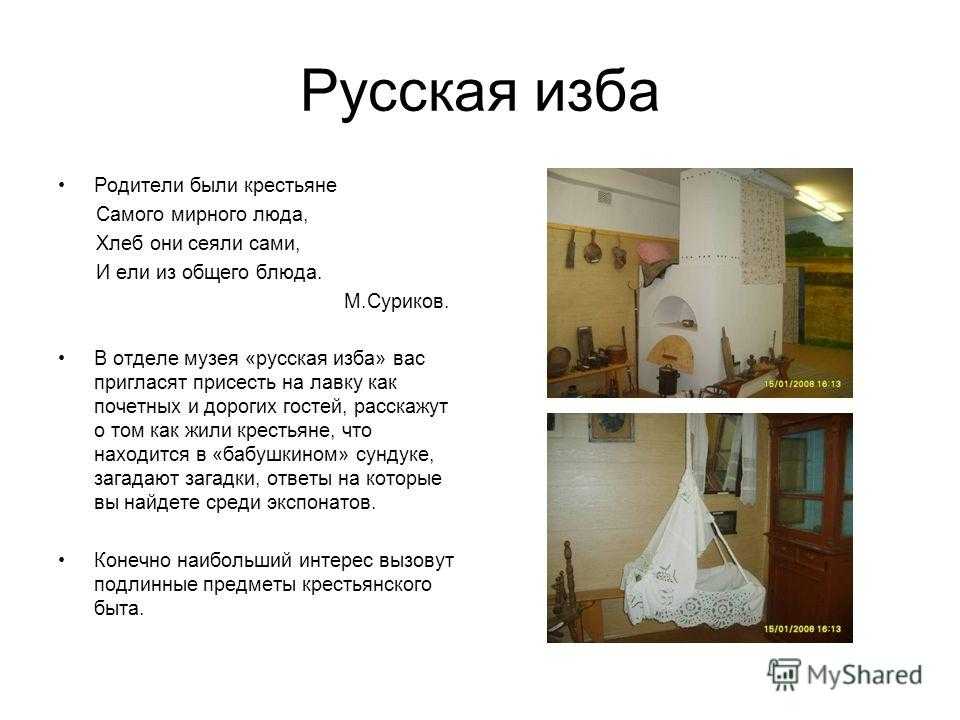 Русская изба

• Родители были крестьяне
Самого мирного люда,
Хлеб они сеяли сами,
И ели из общего блюда.
М.Суриков.

• В отделе музея «русская изба» вас пригласят присесть на лавку как почетных и дорогих гостей, расскажут о том как жили крестьяне, что находится в «бабушкином» сундуке, загадают загадки, ответы на которые вы найдете среди экспонатов.

• Конечно наибольший интерес вызовут подлинные предметы крестьянского быта.

15/01/2008 16:13

15/01/2008 16:13

MyShared